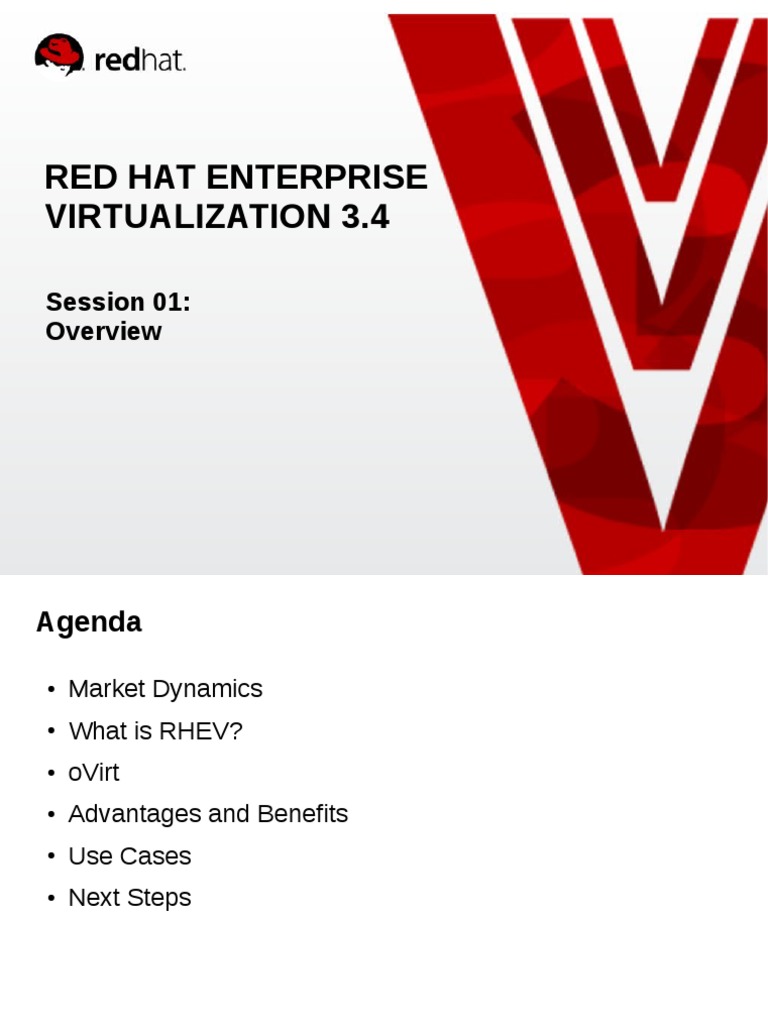 redhat.

RED HAT ENTERPRISE VIRTUALIZATION 3.4

Session 01:
Overview

Agenda

• Market Dynamics
• What is RHEV?
• oVirt
• Advantages and Benefits
• Use Cases
• Next Steps